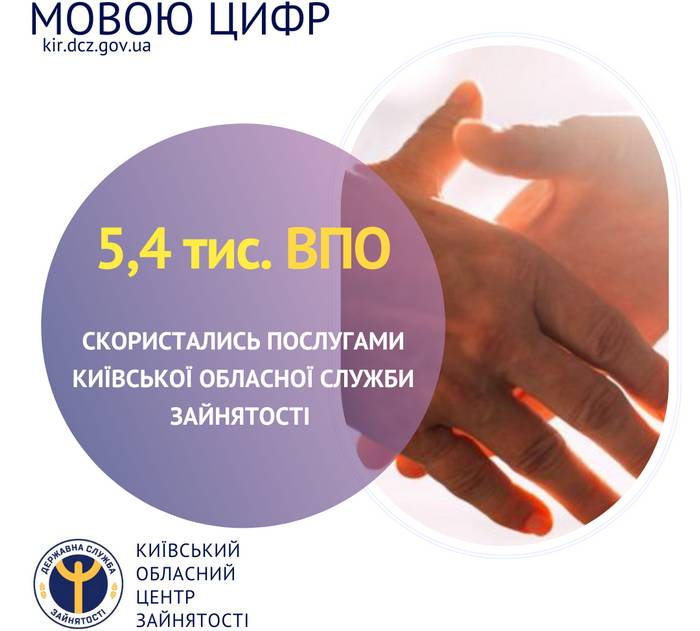 МОВОЮ ЦИФР
kir.dcz.gov.ua

5,4 тис. ВПО

СКОРИСТАЛИСЬ ПОСЛУГАМИ КИЇВСЬКОЇ ОБЛАСНОЇ СЛУЖБИ ЗАЙНЯТОСТІ

ДЕРЖАВНА СЛУЖБА ЗАЙНЯТОСТІ

КИЇВСЬКИЙ ОБЛАСНИЙ ЦЕНТР ЗАЙНЯТОСТІ